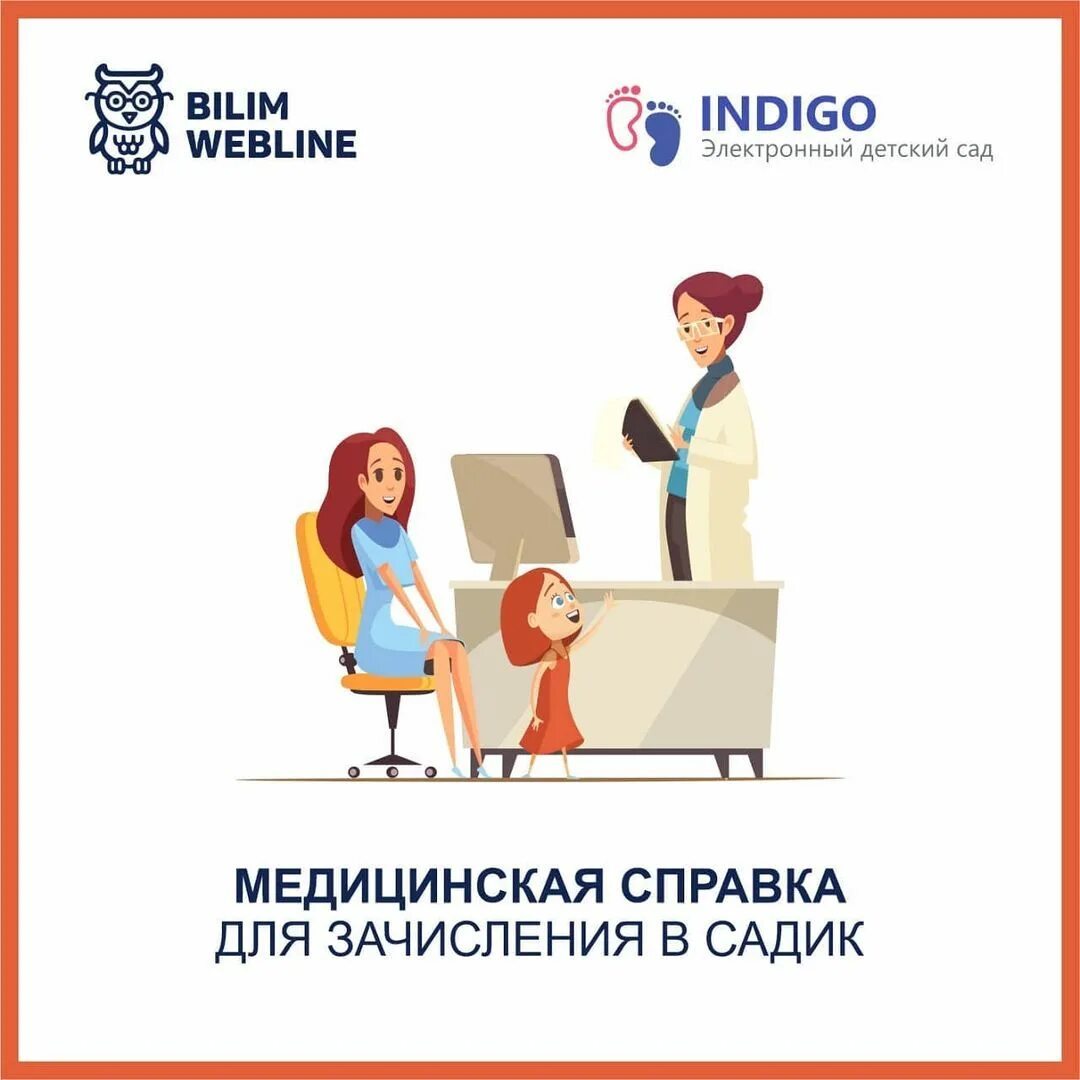 BILIM WEBLINE

INDIGO
Электронный детский сад

МЕДИЦИНСКАЯ СПРАВКА
ДЛЯ ЗАЧИСЛЕНИЯ В САДИК